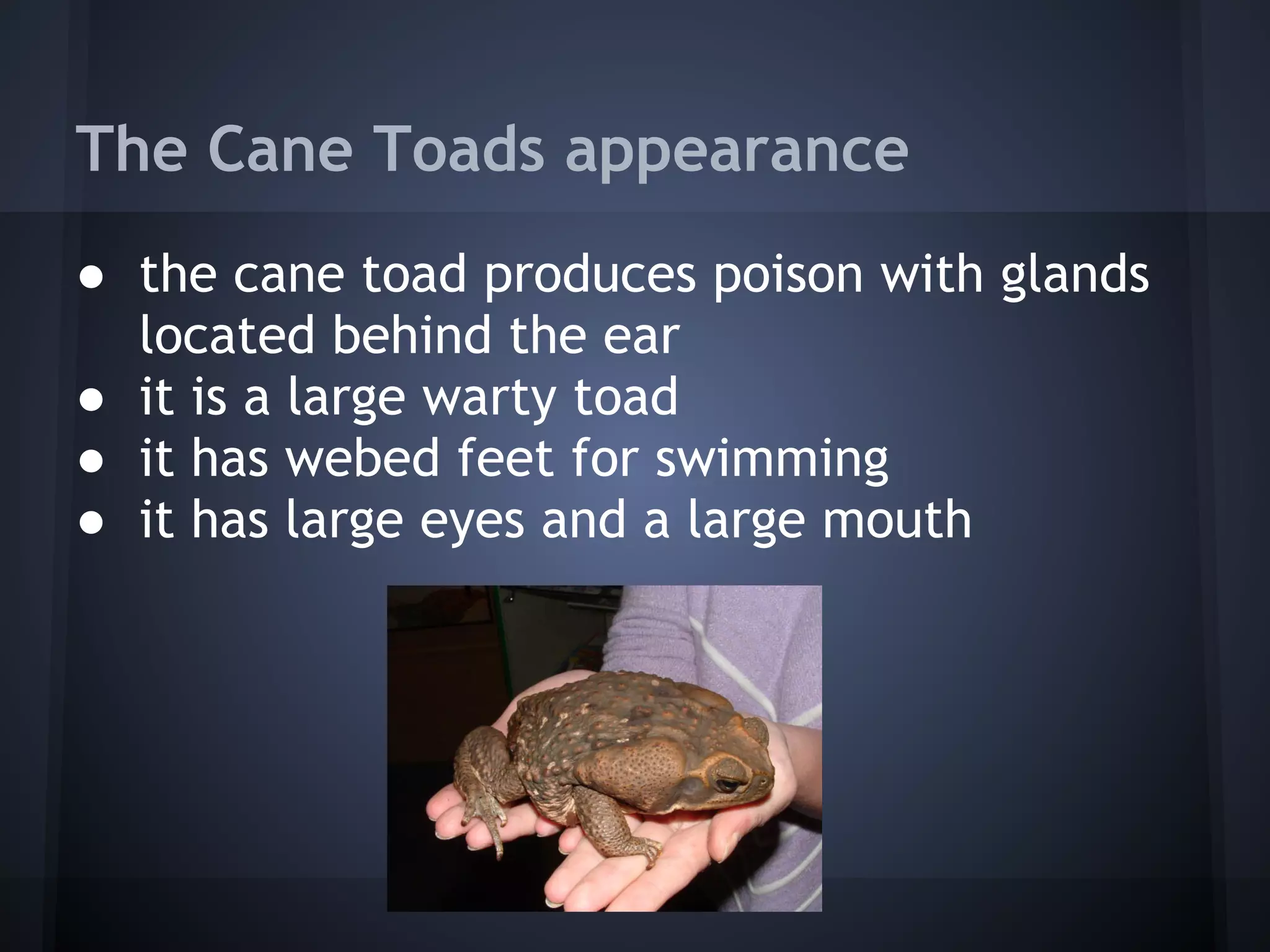 The Cane Toads appearance

● the cane toad produces poison with glands located behind the ear
● it is a large warty toad
● it has webed feet for swimming
● it has large eyes and a large mouth